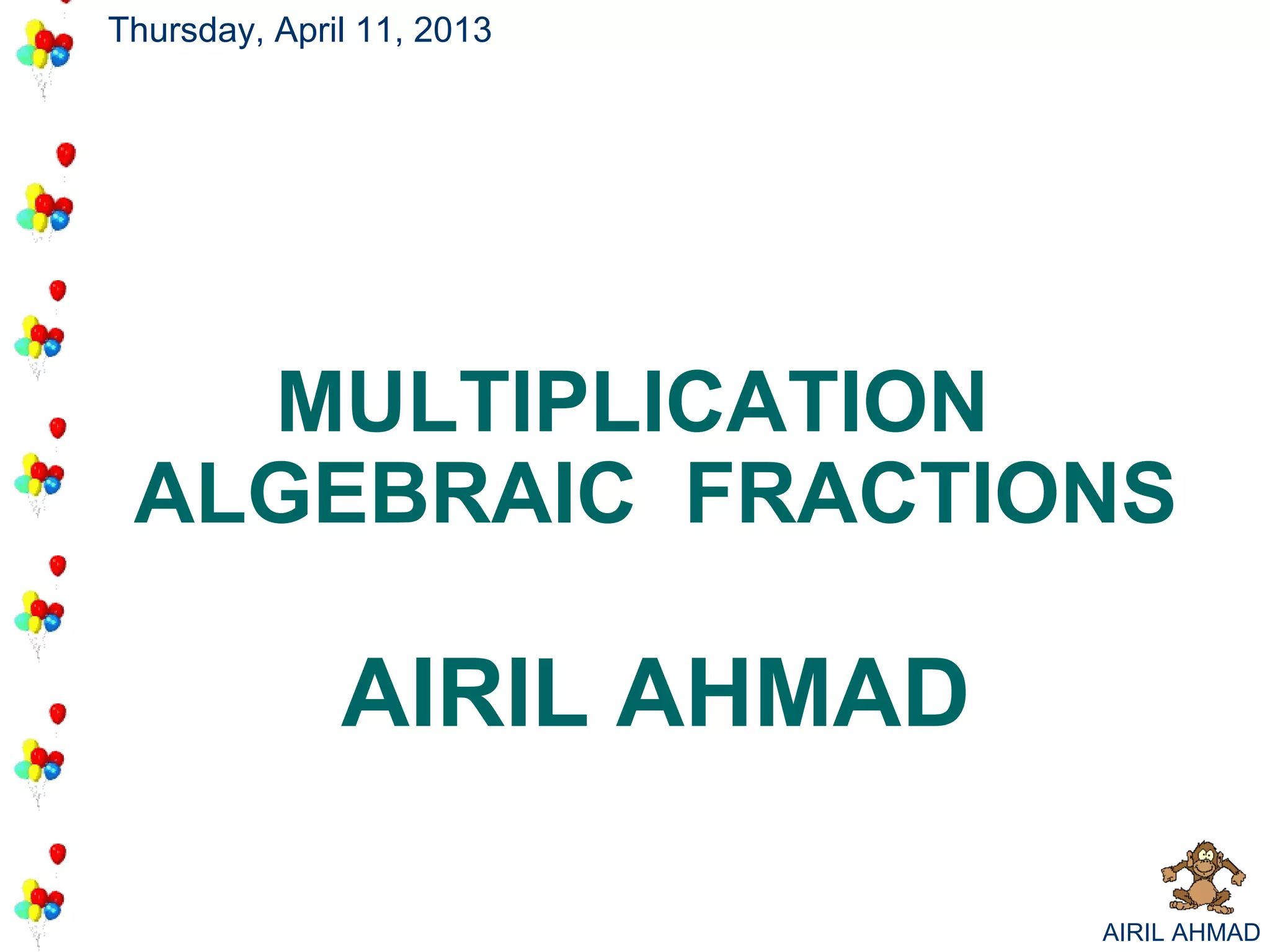 Thursday, April 11, 2013

MULTIPLICATION
ALGEBRAIC FRACTIONS

AIRIL AHMAD

AIRIL AHMAD